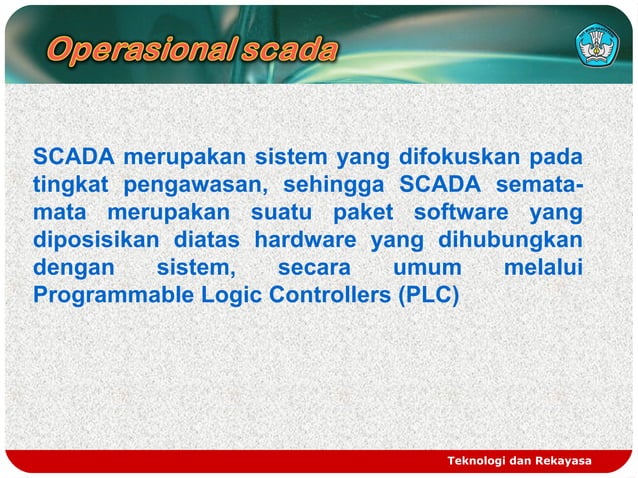 Operasional scada

SCADA merupakan sistem yang difokuskan pada tingkat pengawasan, sehingga SCADA semata-mata merupakan suatu paket software yang diposisikan diatas hardware yang dihubungkan dengan sistem, secara umum melalui Programmable Logic Controllers (PLC)

Teknologi dan Rekayasa